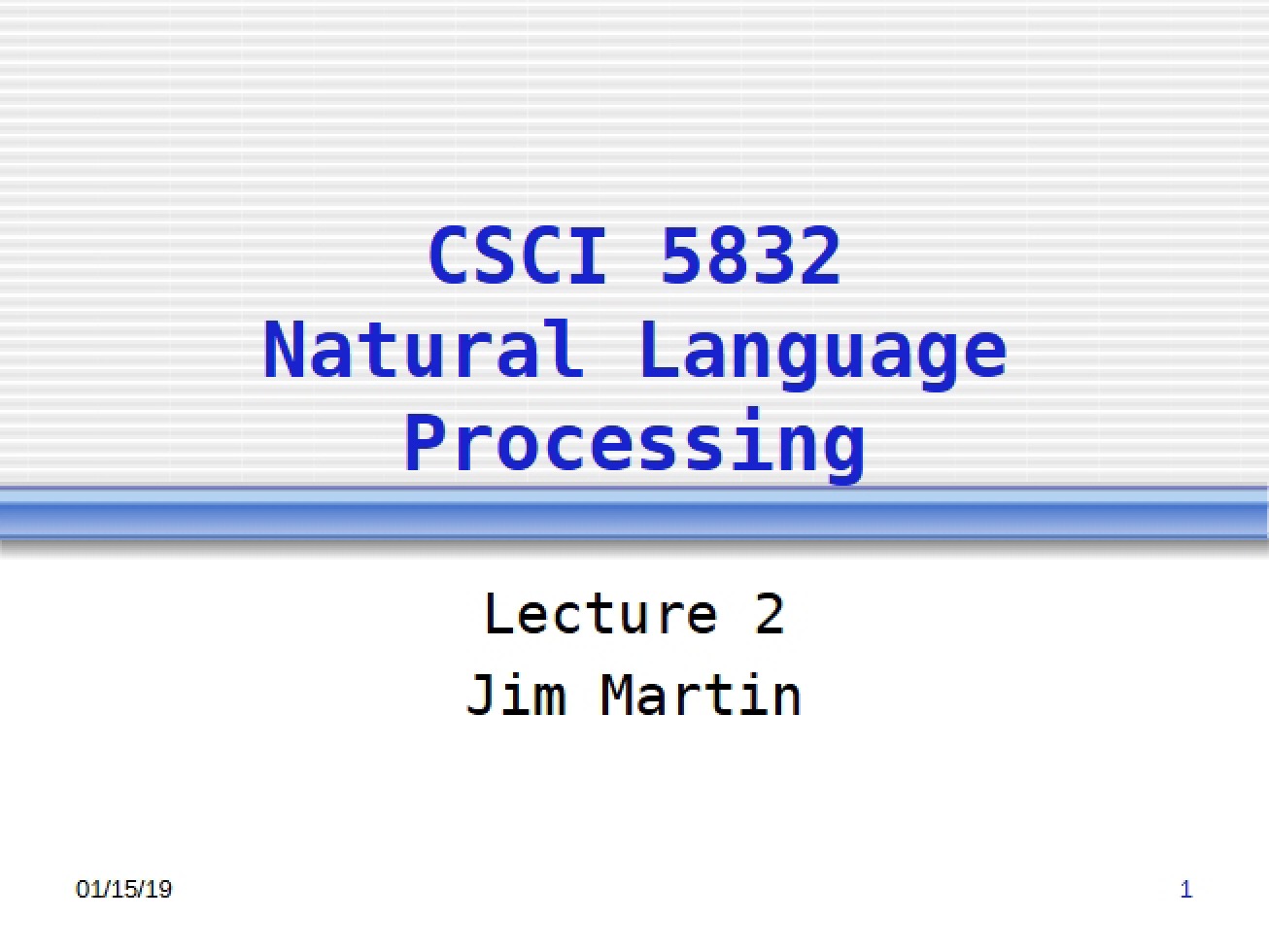 CSCI 5832
Natural Language Processing

Lecture 2
Jim Martin

01/15/19

1